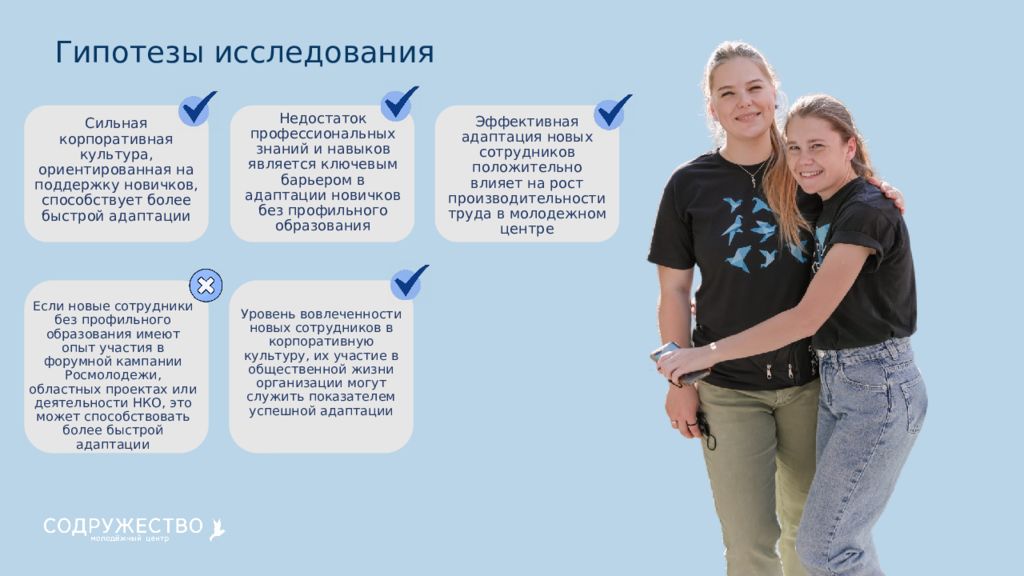 Гипотезы исследования

Сильная корпоративная культура, ориентированная на поддержку новичков, способствует более быстрой адаптации

Недостаток профессиональных знаний и навыков является ключевым барьером в адаптации новичков без профильного образования

Эффективная адаптация новых сотрудников положительно влияет на рост производительности труда в молодежном центре

Если новые сотрудники без профильного образования имеют опыт участия в форумной кампании Росмолодежи, областных проектах или деятельности НКО, это может способствовать более быстрой адаптации

Уровень вовлеченности новых сотрудников в корпоративную культуру, их участие в общественной жизни организации могут служить показателем успешной адаптации

СОДРУЖЕСТВО
молодёжный центр